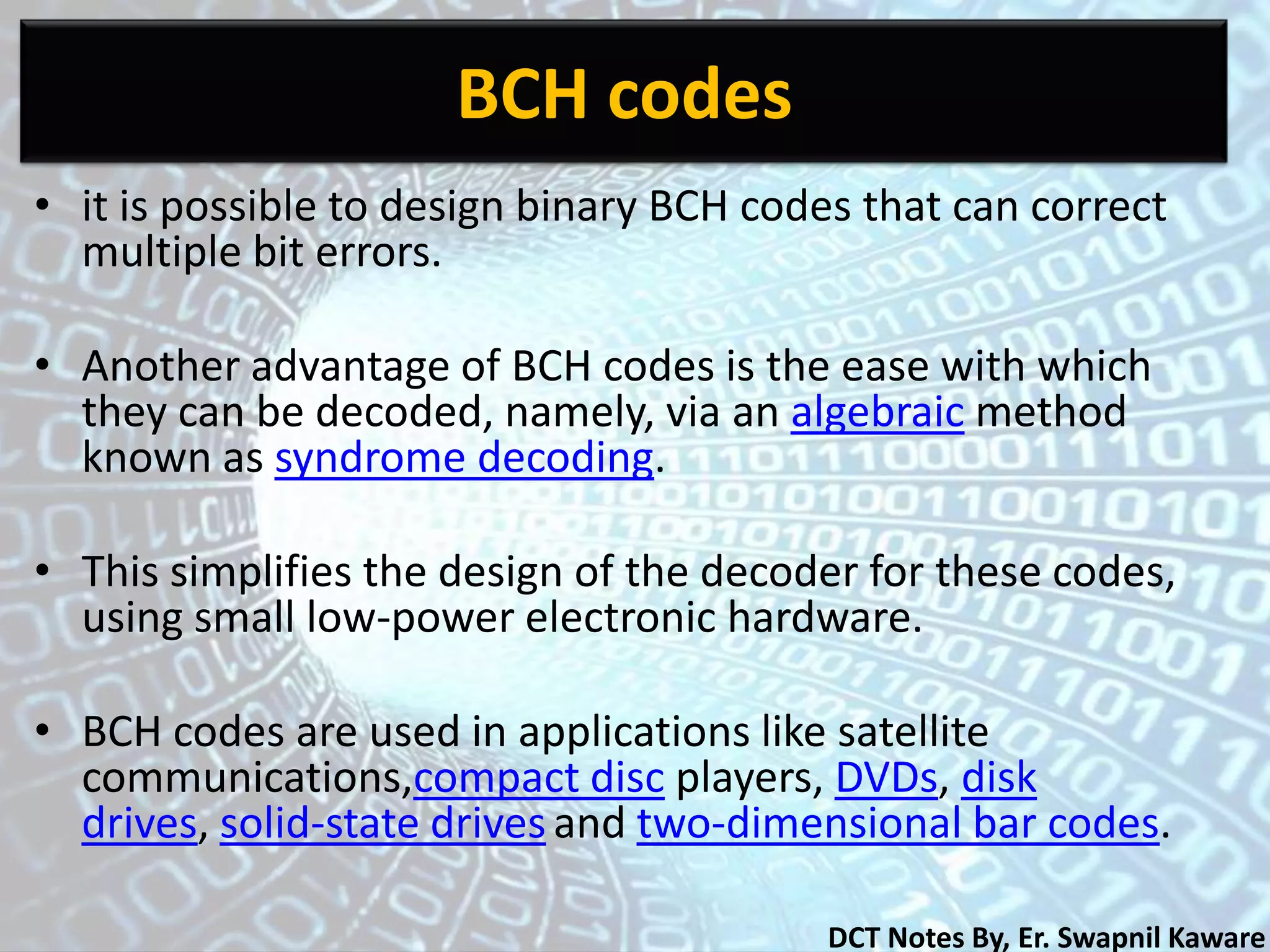 BCH codes

• it is possible to design binary BCH codes that can correct multiple bit errors.

• Another advantage of BCH codes is the ease with which they can be decoded, namely, via an algebraic method known as syndrome decoding.

• This simplifies the design of the decoder for these codes, using small low-power electronic hardware.

• BCH codes are used in applications like satellite communications,compact disc players, DVDs, disk drives, solid-state drives and two-dimensional bar codes.

DCT Notes By, Er. Swapnil Kaware